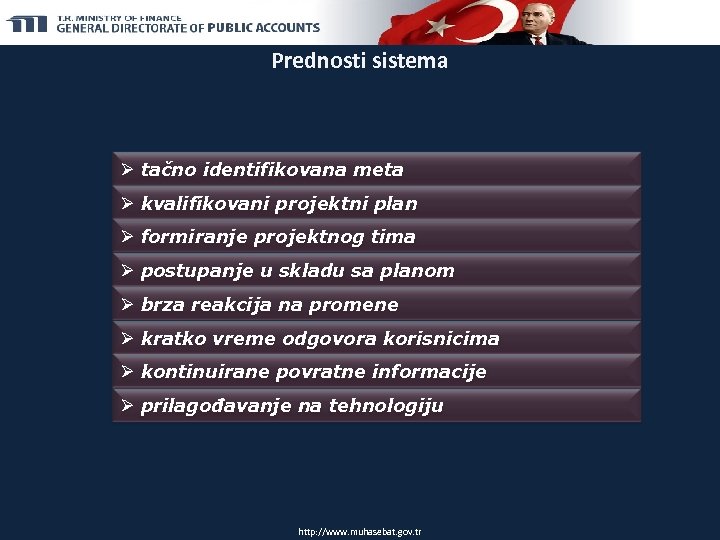 T.R. MINISTRY OF FINANCE
GENERAL DIRECTORATE OF PUBLIC ACCOUNTS

Prednosti sistema

➢ tačno identifikovana meta
➢ kvalifikovani projektni plan
➢ formiranje projektnog tima
➢ postupanje u skladu sa planom
➢ brza reakcija na promene
➢ kratko vreme odgovora korisnicima
➢ kontinuirane povratne informacije
➢ prilagođavanje na tehnologiju

http://www.muhasebat.gov.tr